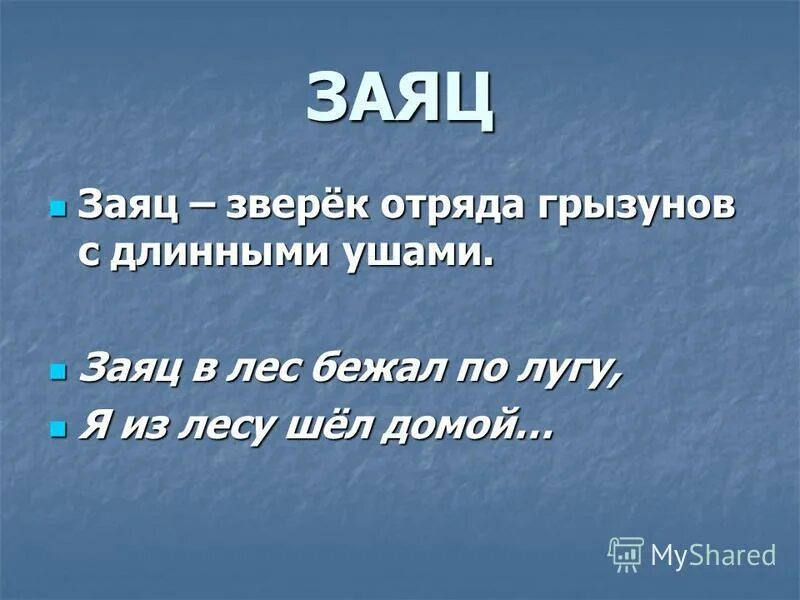 ЗАЯЦ

Заяц – зверёк отряда грызунов с длинными ушами.

Заяц в лес бежал по лугу,

Я из лесу шёл домой…

MyShared